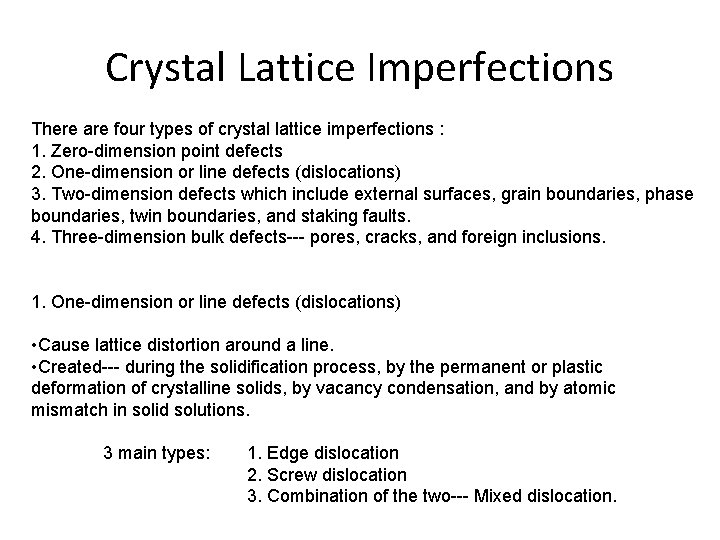 Crystal Lattice Imperfections

There are four types of crystal lattice imperfections :
1. Zero-dimension point defects
2. One-dimension or line defects (dislocations)
3. Two-dimension defects which include external surfaces, grain boundaries, phase boundaries, twin boundaries, and staking faults.
4. Three-dimension bulk defects--- pores, cracks, and foreign inclusions.

1. One-dimension or line defects (dislocations)

•Cause lattice distortion around a line.
•Created--- during the solidification process, by the permanent or plastic deformation of crystalline solids, by vacancy condensation, and by atomic mismatch in solid solutions.

3 main types: 1. Edge dislocation
2. Screw dislocation
3. Combination of the two--- Mixed dislocation.